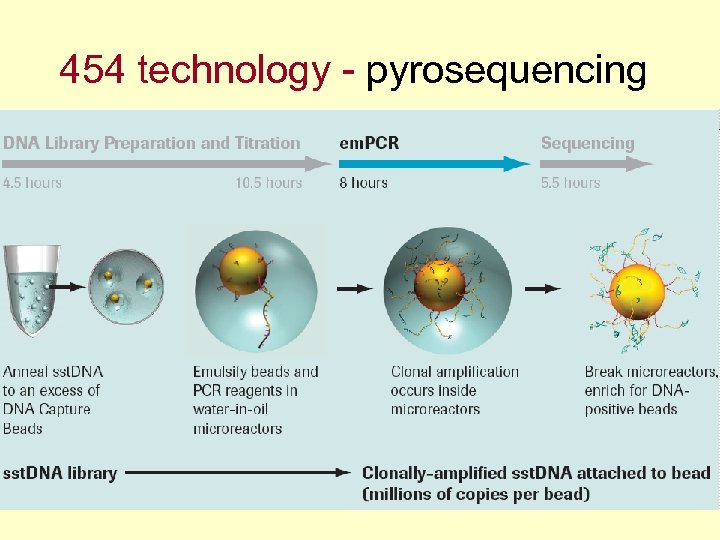 454 technology - pyrosequencing

DNA Library Preparation and Titration

4.5 hours

10.5 hours

emPCR

8 hours

Sequencing

5.5 hours

Anneal sstDNA to an excess of DNA Capture Beads

Emulsify beads and PCR reagents in water-in-oil microreactors

Clonal amplification occurs inside microreactors

Break microreactors, enrich for DNA-positive beads

sstDNA library

Clonally-amplified sstDNA attached to bead (millions of copies per bead)